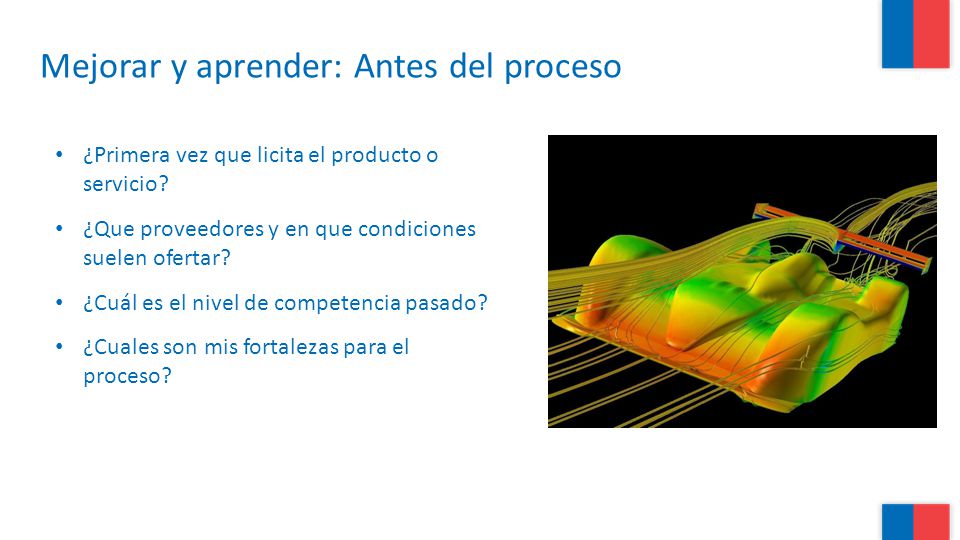 Mejorar y aprender: Antes del proceso

• ¿Primera vez que licita el producto o servicio?

• ¿Que proveedores y en que condiciones suelen ofertar?

• ¿Cuál es el nivel de competencia pasado?

• ¿Cuales son mis fortalezas para el proceso?